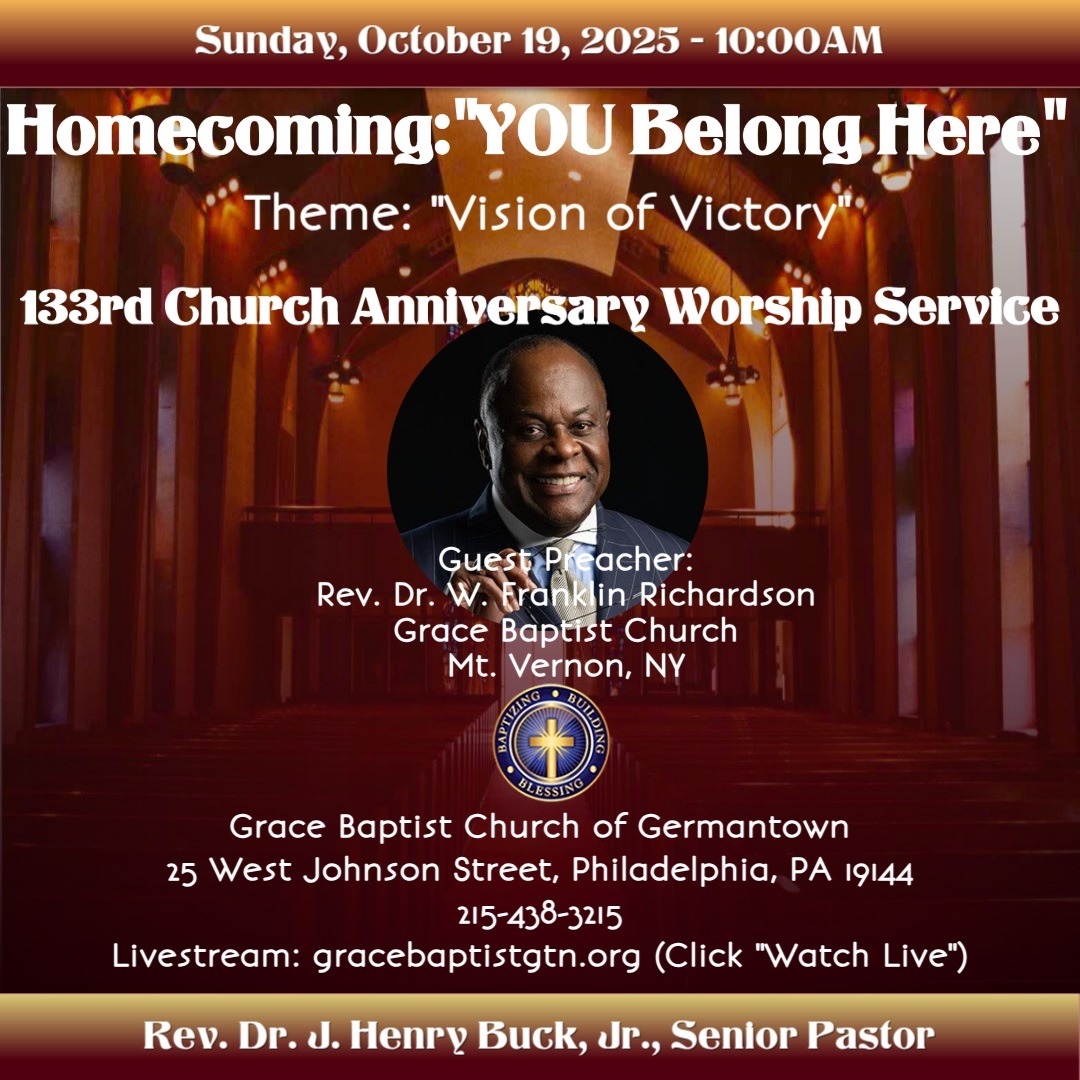 Sunday, October 19, 2025 - 10:00AM

Homecoming:"YOU Belong Here"

Theme: "Vision of Victory"

133rd Church Anniversary Worship Service

Guest Preacher:
Rev. Dr. W. Franklin Richardson
Grace Baptist Church
Mt. Vernon, NY

BAPTIZING BUILDING BLESSING

Grace Baptist Church of Germantown
25 West Johnson Street, Philadelphia, PA 19144
215-438-3215
Livestream: gracebaptistgtn.org (Click "Watch Live")

Rev. Dr. J. Henry Buck, Jr., Senior Pastor